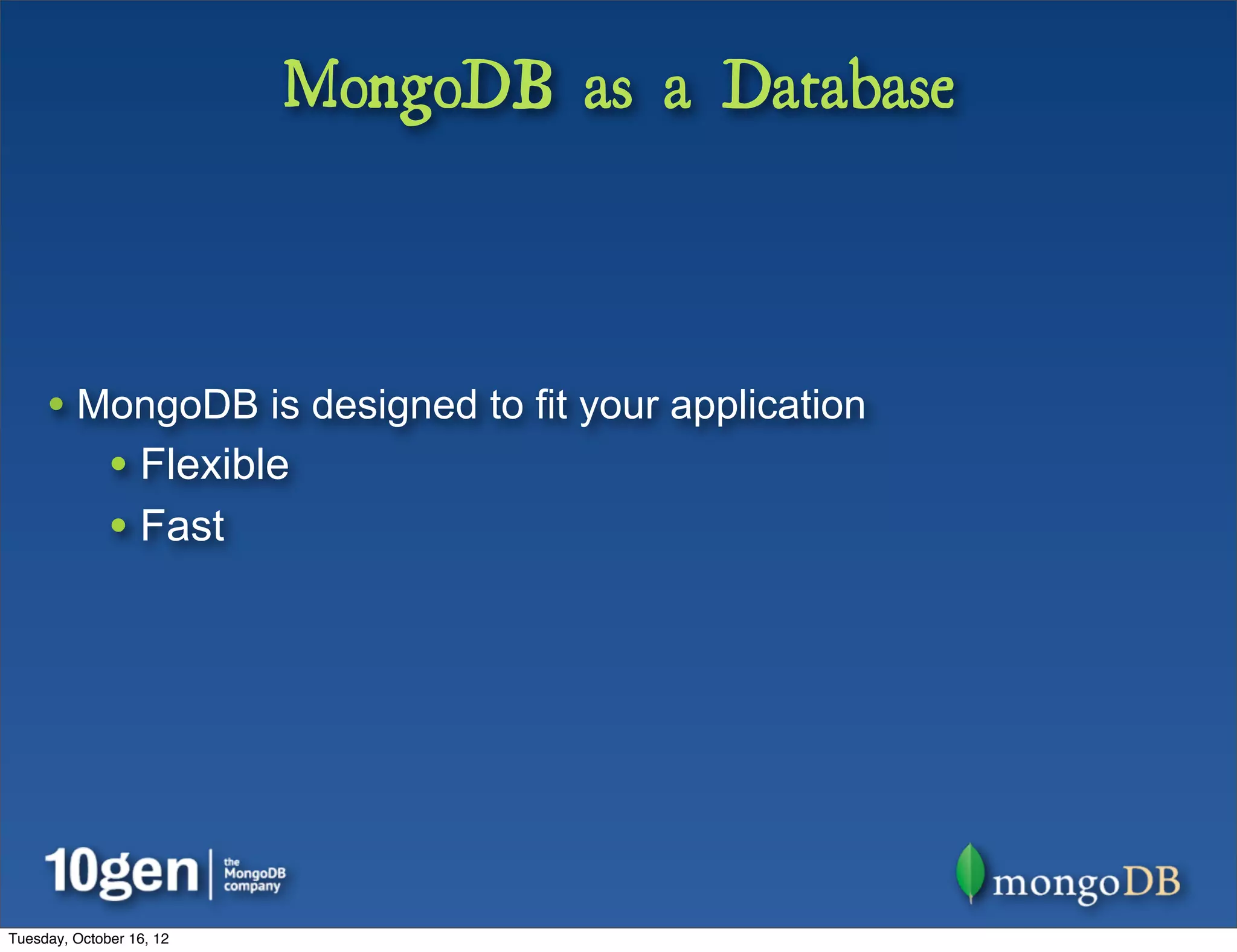 MongoDB as a Database

• MongoDB is designed to fit your application
  • Flexible
  • Fast

10gen | the MongoDB company

mongoDB

Tuesday, October 16, 12